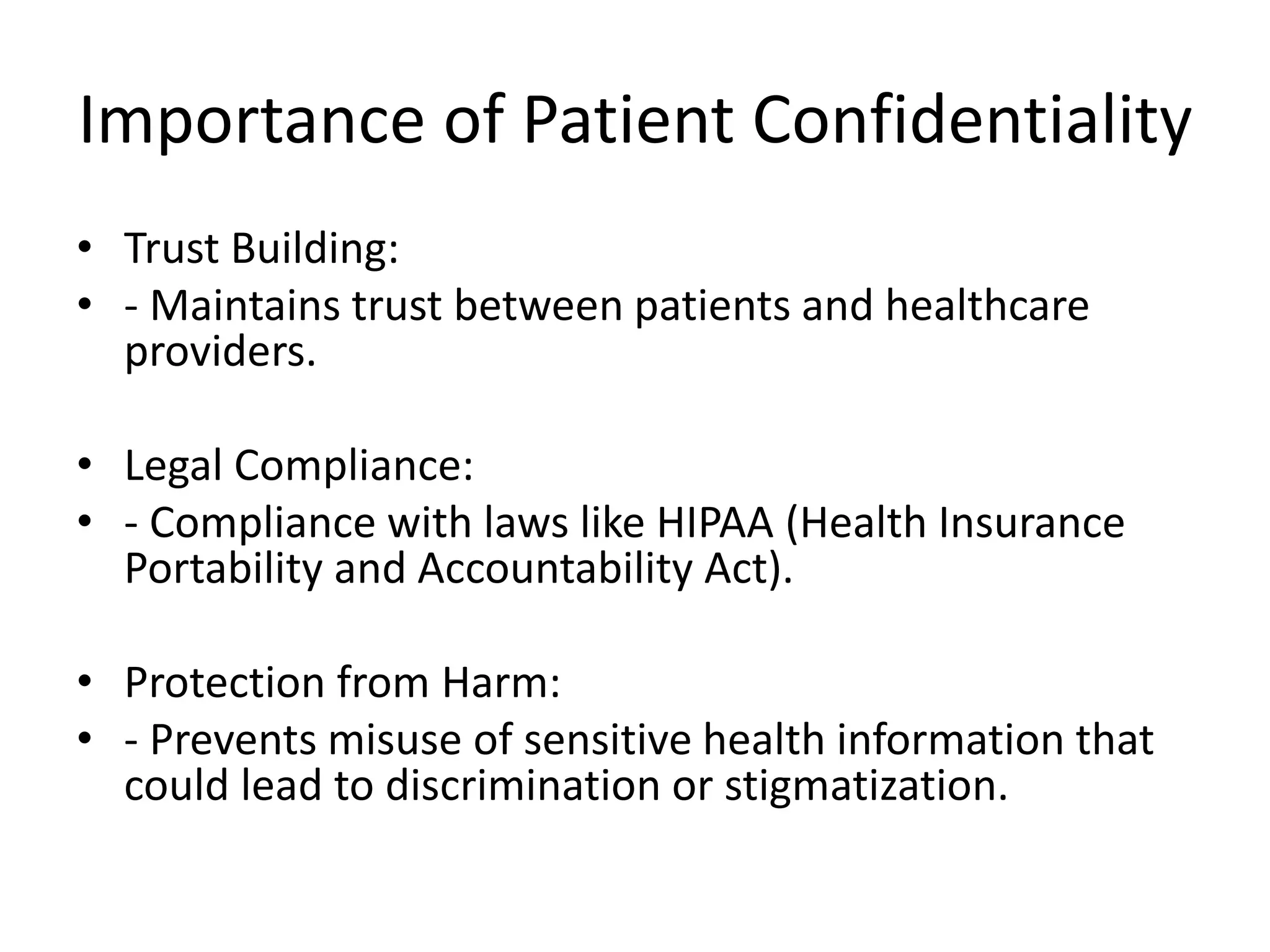 Importance of Patient Confidentiality

• Trust Building:
• - Maintains trust between patients and healthcare providers.

• Legal Compliance:
• - Compliance with laws like HIPAA (Health Insurance Portability and Accountability Act).

• Protection from Harm:
• - Prevents misuse of sensitive health information that could lead to discrimination or stigmatization.